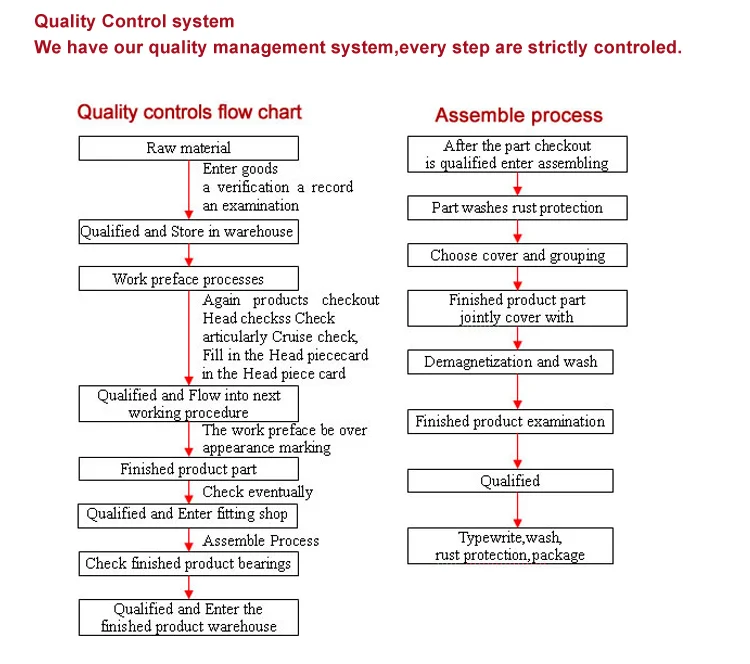 Quality Control system
We have our quality management system,every step are strictly controled.

Quality controls flow chart

Raw material

Enter goods
a verification a record
an examination

Qualified and Store in warehouse

Work preface processes

Again products checkout
Head checkss Check
articularly Cruise check,
Fill in the Head piececard
in the Head piece card

Qualified and Flow into next working procedure

The work preface be over
appearance marking

Finished product part

Check eventually

Qualified and Enter fitting shop

Assemble Process

Check finished product bearings

Qualified and Enter the finished product warehouse

Assemble process

After the part checkout is qualified enter assembling

Part washes rust protection

Choose cover and grouping

Finished product part jointly cover with

Demagnetization and wash

Finished product examination

Qualified

Typewrite,wash, rust protection,package